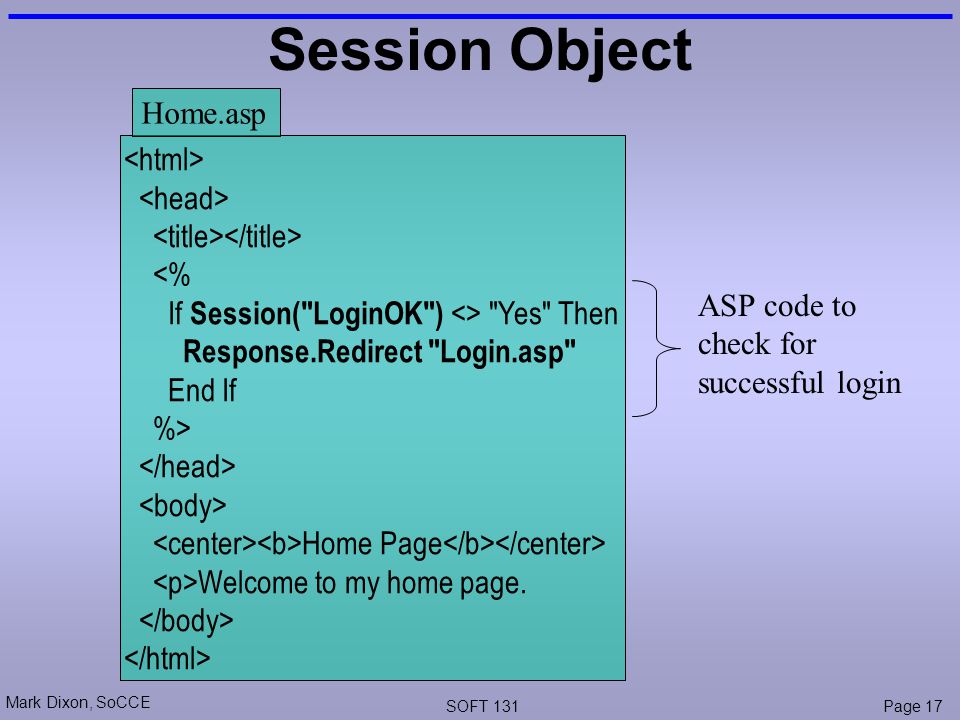 Session Object

Home.asp

<html>
<head>
<title></title>
<%
If Session("LoginOK") <> "Yes" Then
Response.Redirect "Login.asp"
End If
%>
</head>
<body>
<center><b>Home Page</b></center>
<p>Welcome to my home page.
</body>
</html>

ASP code to check for successful login

Mark Dixon, SoCCE

SOFT 131

Page 17